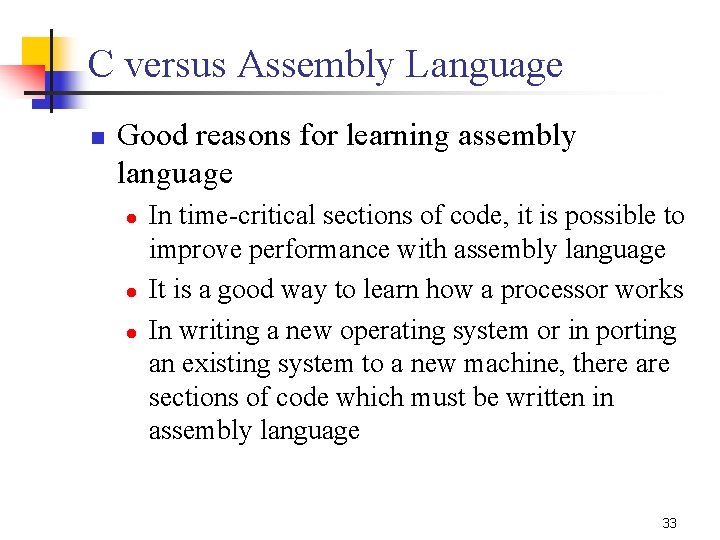 C versus Assembly Language

- Good reasons for learning assembly language
  - In time-critical sections of code, it is possible to improve performance with assembly language
  - It is a good way to learn how a processor works
  - In writing a new operating system or in porting an existing system to a new machine, there are sections of code which must be written in assembly language

33